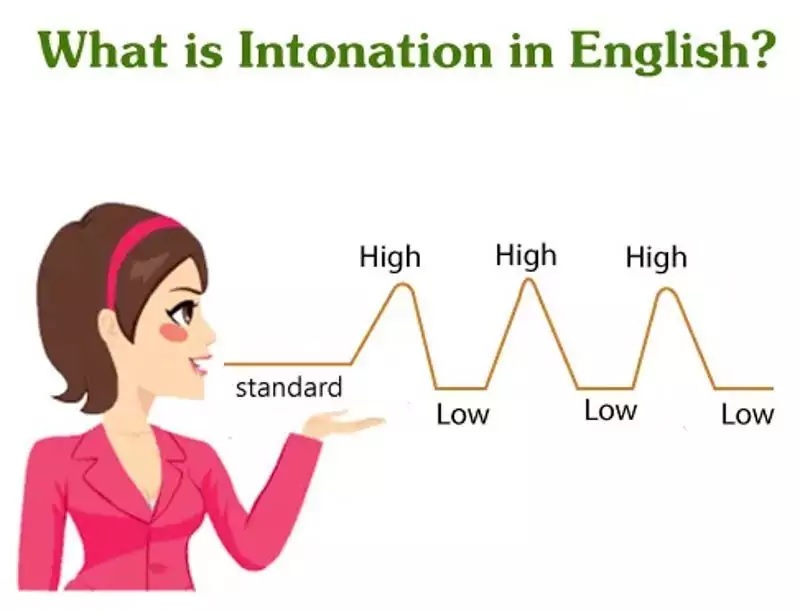 What is Intonation in English?

High High High

standard

Low Low Low